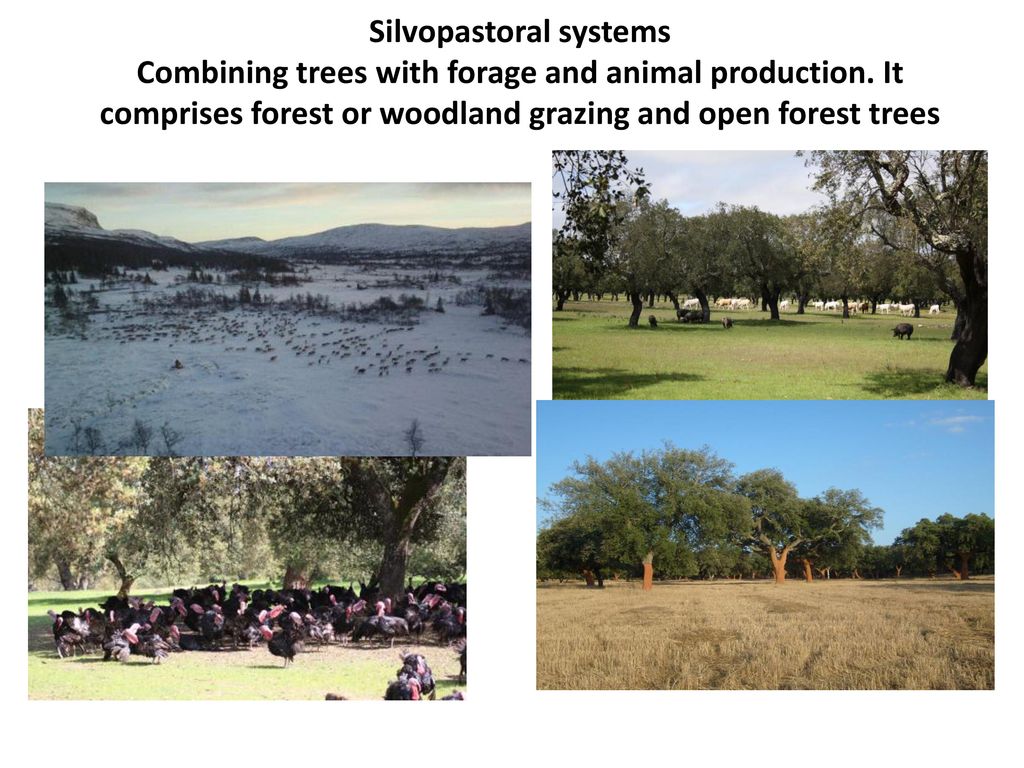 Silvopastoral systems
Combining trees with forage and animal production. It comprises forest or woodland grazing and open forest trees